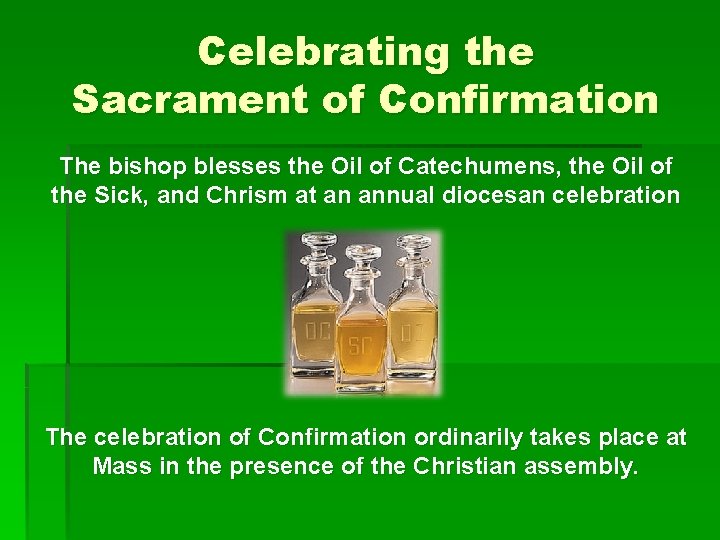 Celebrating the Sacrament of Confirmation

The bishop blesses the Oil of Catechumens, the Oil of the Sick, and Chrism at an annual diocesan celebration

OC SC OI

The celebration of Confirmation ordinarily takes place at Mass in the presence of the Christian assembly.